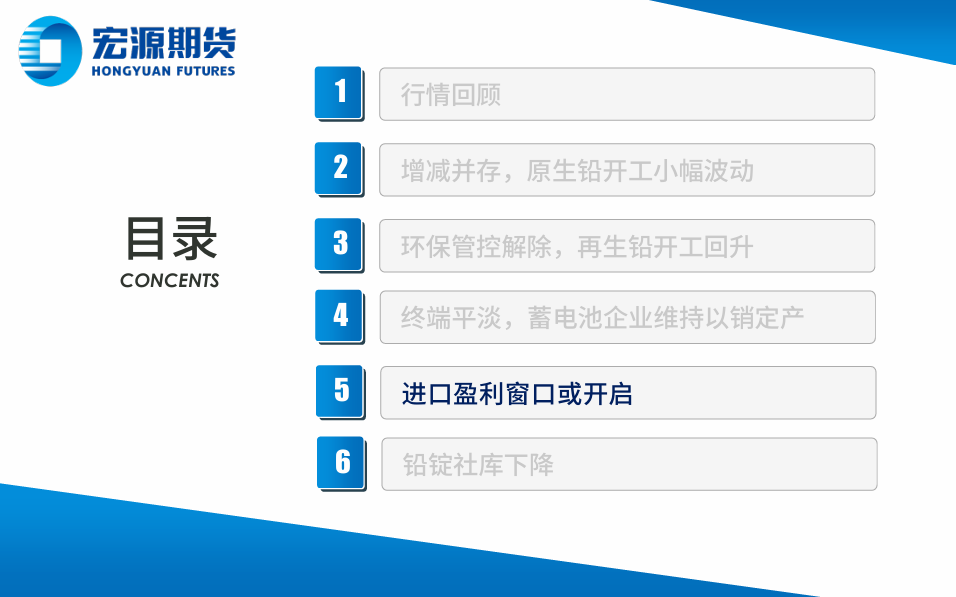 宏源期货
HONGYUAN FUTURES

目录
CONCENTS

1 行情回顾

2 增减并存，原生铅开工小幅波动

3 环保管控解除，再生铅开工回升

4 终端平淡，蓄电池企业维持以销定产

5 进口盈利窗口或开启

6 铅锭社库下降